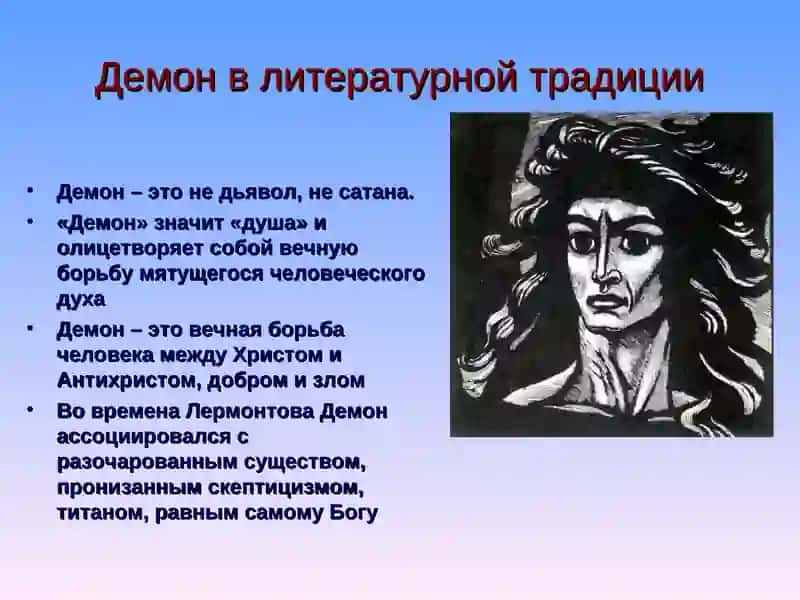 Демон в литературной традиции

• Демон – это не дьявол, не сатана.
• «Демон» значит «душа» и олицетворяет собой вечную борьбу мятущегося человеческого духа
• Демон – это вечная борьба человека между Христом и Антихристом, добром и злом
• Во времена Лермонтова Демон ассоциировался с разочарованным существом, пронизанным скептицизмом, титаном, равным самому Богу